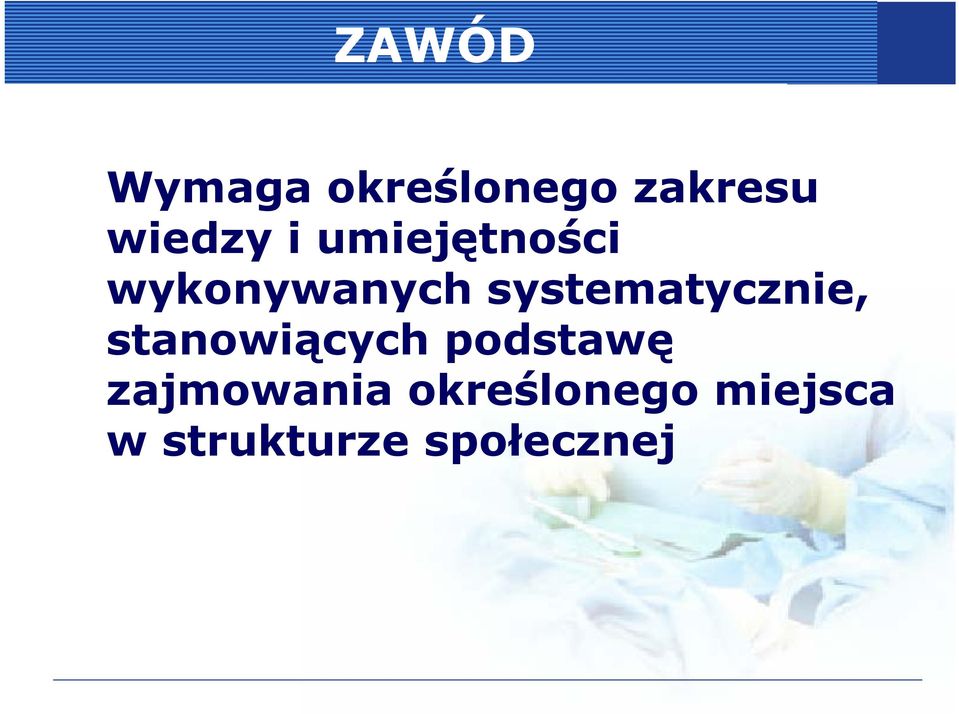 ZAWÓD

Wymaga określonego zakresu wiedzy i umiejętności wykonywanych systematycznie, stanowiących podstawę zajmowania określonego miejsca w strukturze społecznej